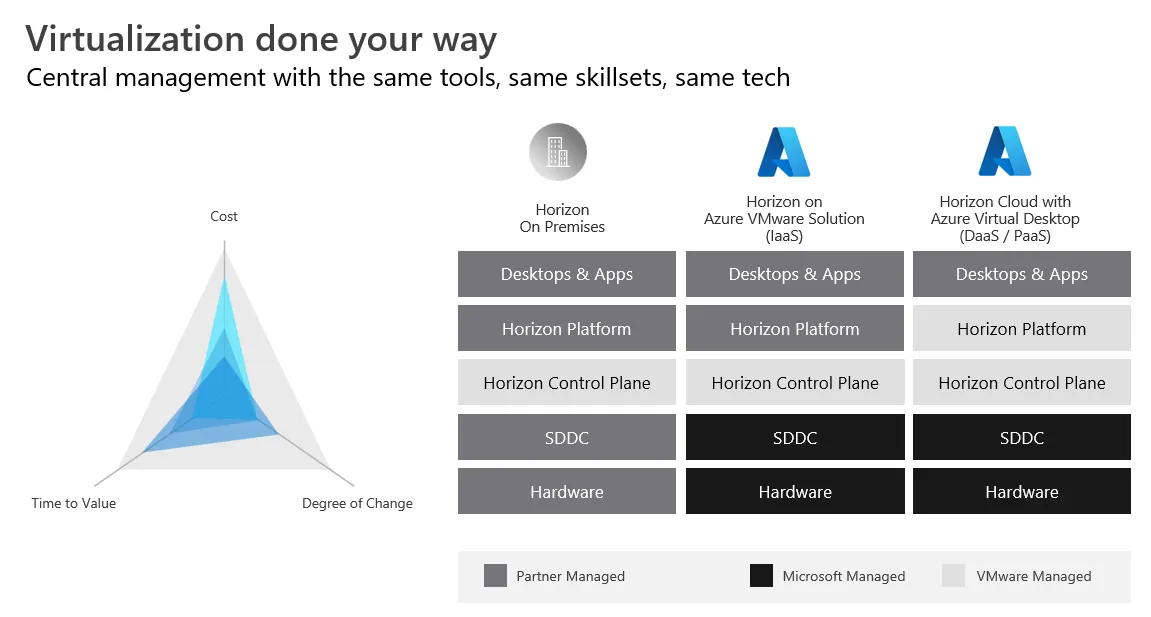 Virtualization done your way

Central management with the same tools, same skillsets, same tech

Cost

Time to Value

Degree of Change

| Horizon On Premises | Horizon on Azure VMware Solution (IaaS) | Horizon Cloud with Azure Virtual Desktop (DaaS / PaaS) |
|---|---|---|
| Desktops & Apps | Desktops & Apps | Desktops & Apps |
| Horizon Platform | Horizon Platform | Horizon Platform |
| Horizon Control Plane | Horizon Control Plane | Horizon Control Plane |
| SDDC | SDDC | SDDC |
| Hardware | Hardware | Hardware |

Partner Managed

Microsoft Managed

VMware Managed